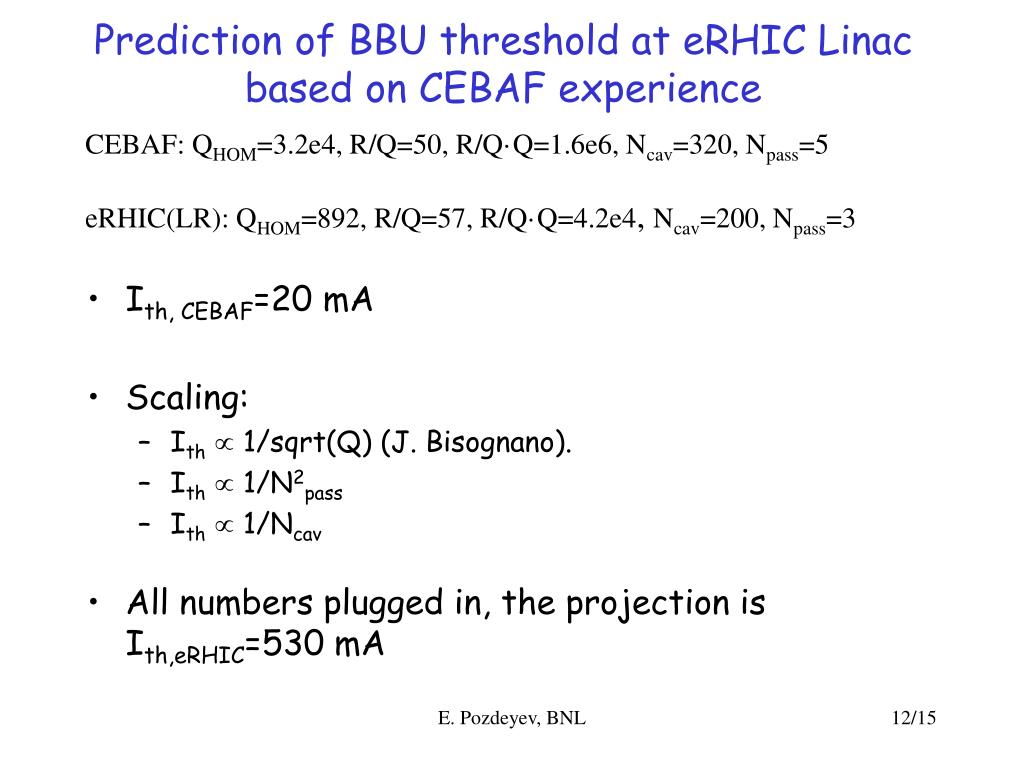 Prediction of BBU threshold at eRHIC Linac based on CEBAF experience

CEBAF: $Q_{HOM}$=3.2e4, R/Q=50, R/Q·Q=1.6e6, $N_{cav}$=320, $N_{pass}$=5

eRHIC(LR): $Q_{HOM}$=892, R/Q=57, R/Q·Q=4.2e4, $N_{cav}$=200, $N_{pass}$=3

• $I_{th, CEBAF}$=20 mA

• Scaling:
– $I_{th} \propto$ 1/sqrt(Q) (J. Bisognano).
– $I_{th} \propto 1/N^2_{pass}$
– $I_{th} \propto 1/N_{cav}$

• All numbers plugged in, the projection is $I_{th,eRHIC}$=530 mA

E. Pozdeyev, BNL

12/15